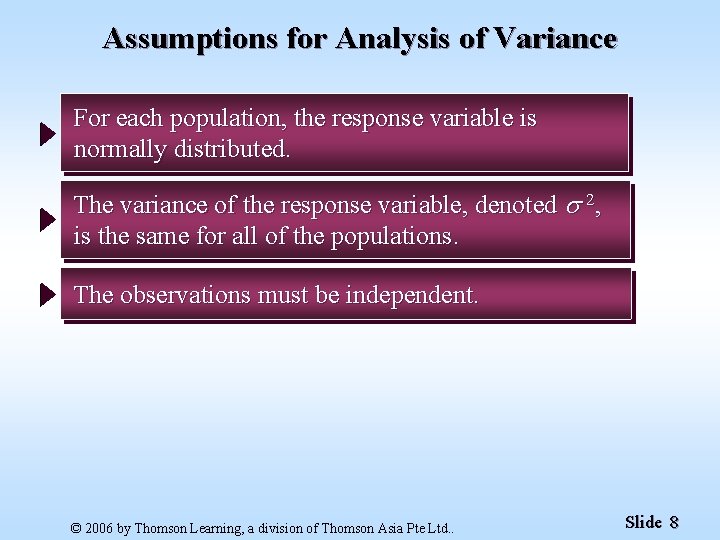 Assumptions for Analysis of Variance

For each population, the response variable is normally distributed.

The variance of the response variable, denoted $\sigma^2$, is the same for all of the populations.

The observations must be independent.

© 2006 by Thomson Learning, a division of Thomson Asia Pte Ltd..

Slide 8